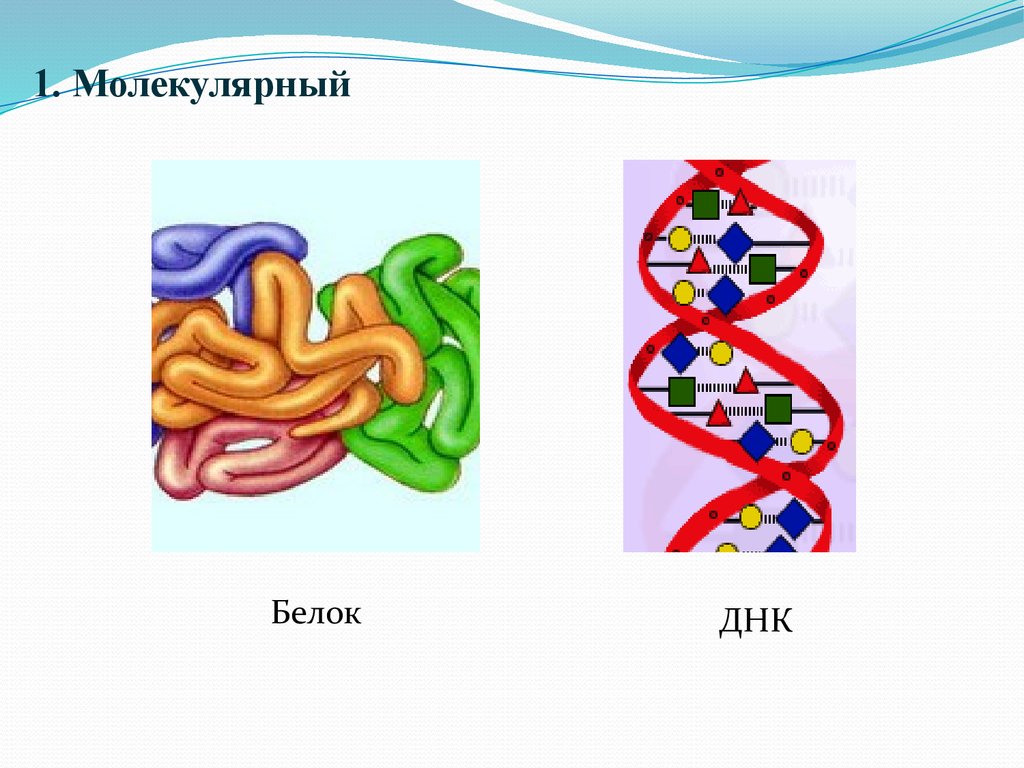 1. Молекулярный

Белок

ДНК